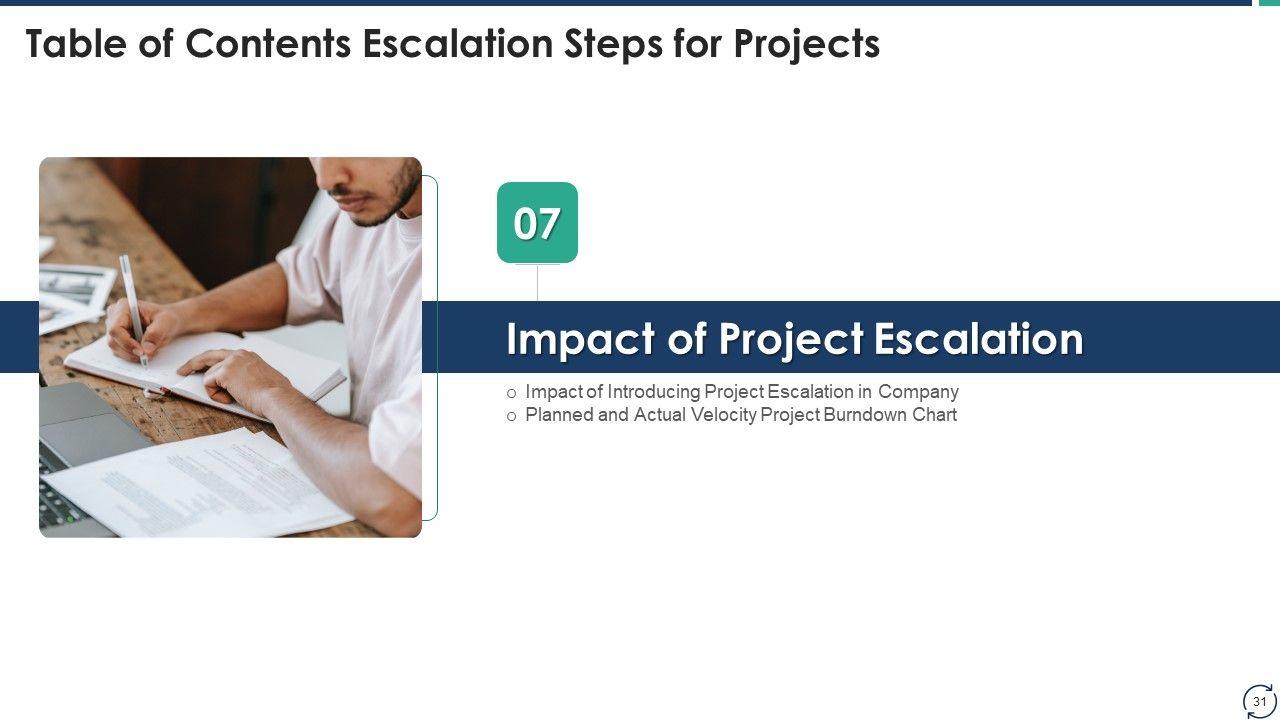 Table of Contents Escalation Steps for Projects

07

Impact of Project Escalation

o Impact of Introducing Project Escalation in Company
o Planned and Actual Velocity Project Burndown Chart

31